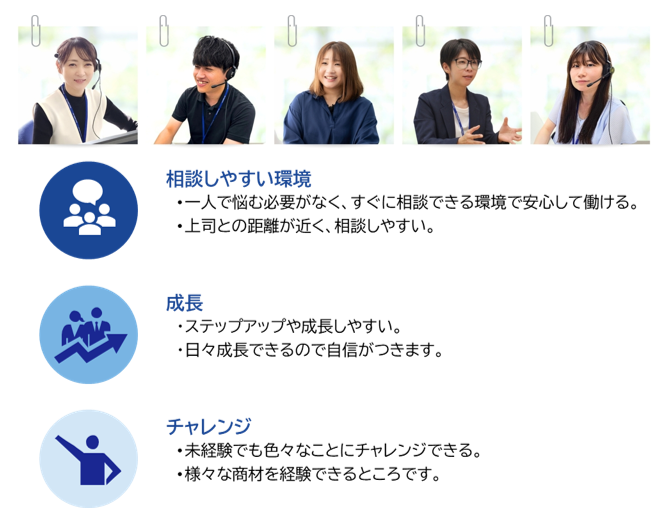 相談しやすい環境
・一人で悩む必要がなく、すぐに相談できる環境で安心して働ける。
・上司との距離が近く、相談しやすい。

成長
・ステップアップや成長しやすい。
・日々成長できるので自信がつきます。

チャレンジ
・未経験でも色々なことにチャレンジできる。
・様々な商材を経験できるところです。